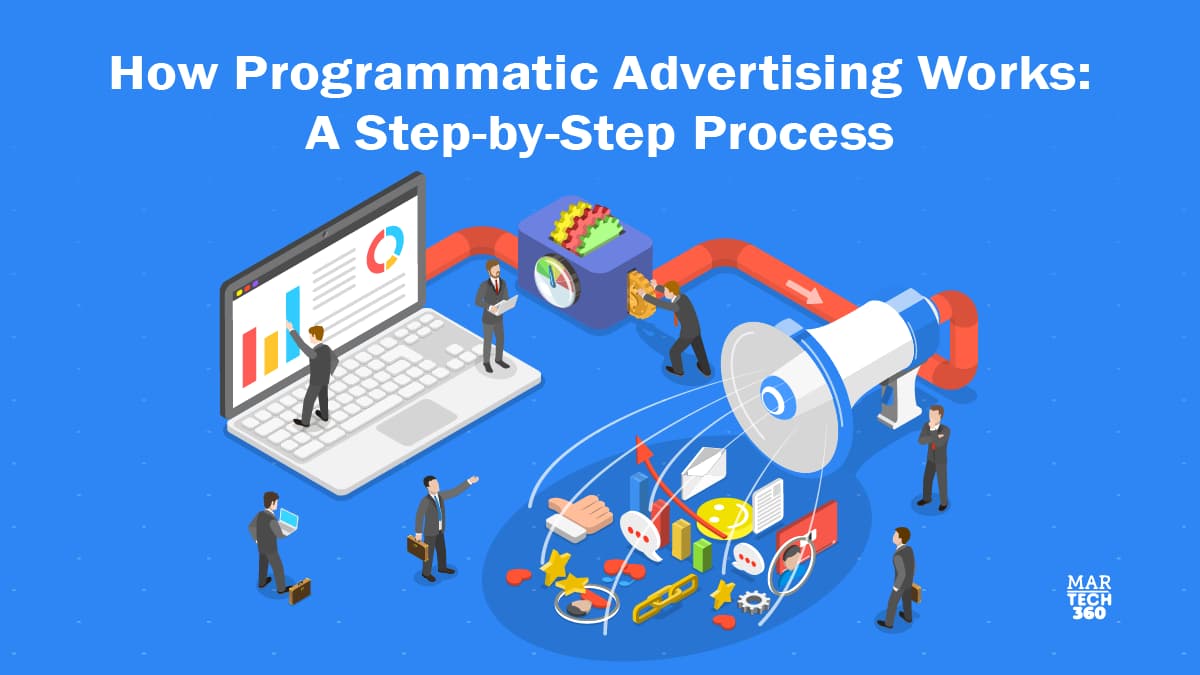 How Programmatic Advertising Works: A Step-by-Step Process

MAR
TECH
360